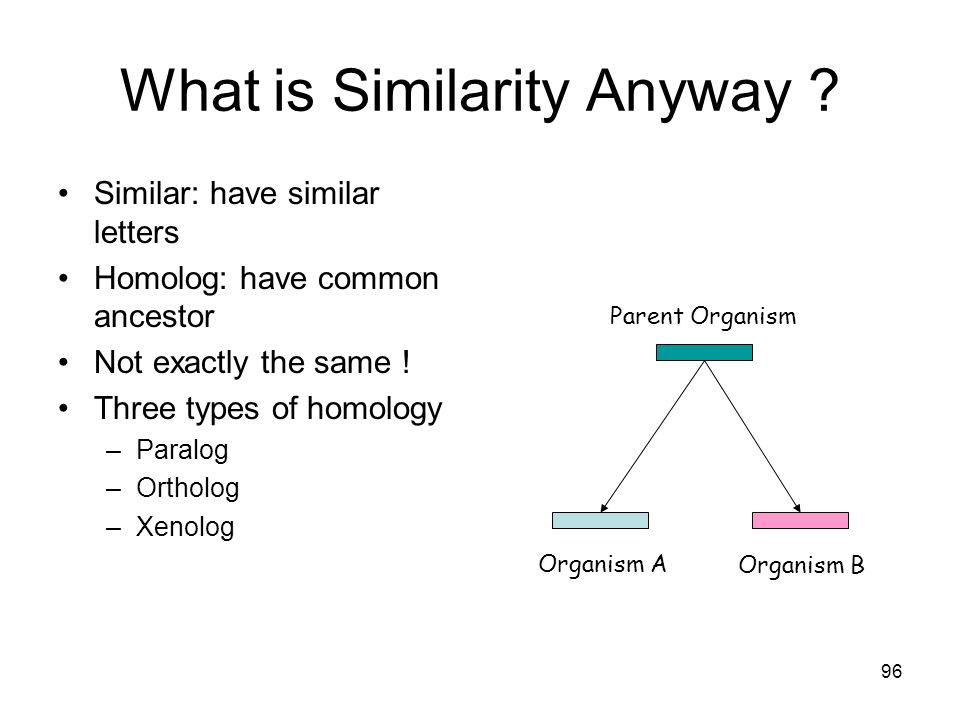 What is Similarity Anyway ?

• Similar: have similar letters
• Homolog: have common ancestor
• Not exactly the same !
• Three types of homology
– Paralog
– Ortholog
– Xenolog

Parent Organism

Organism A

Organism B

96